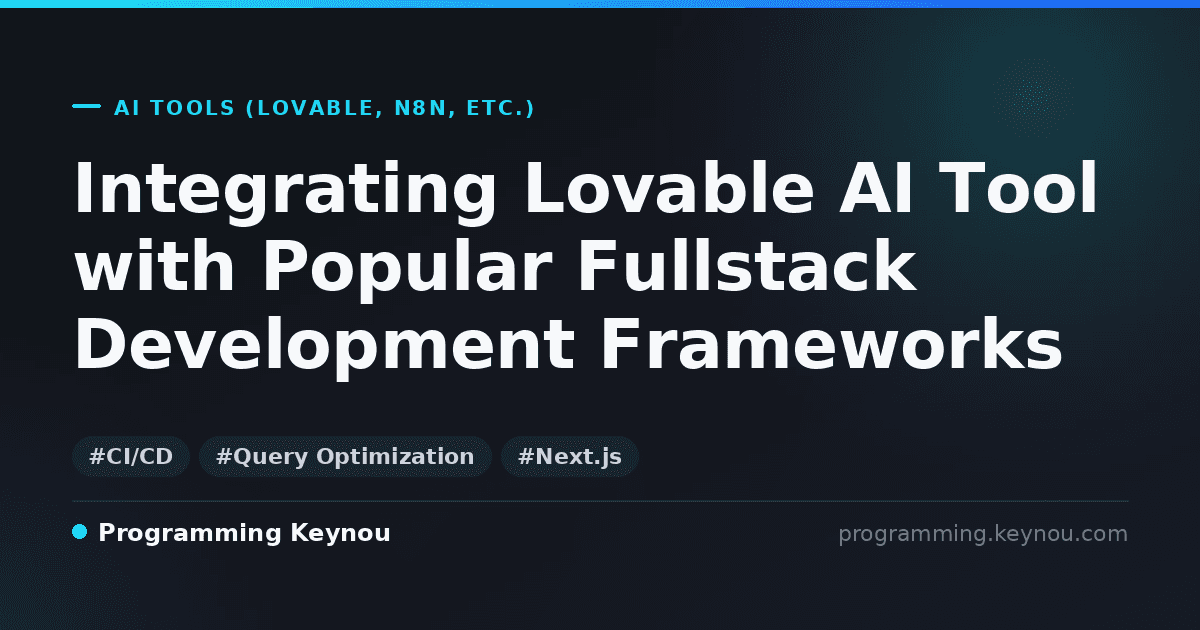 AI TOOLS (LOVABLE, N8N, ETC.)

Integrating Lovable AI Tool with Popular Fullstack Development Frameworks

#CI/CD #Query Optimization #Next.js

Programming Keynou

programming.keynou.com